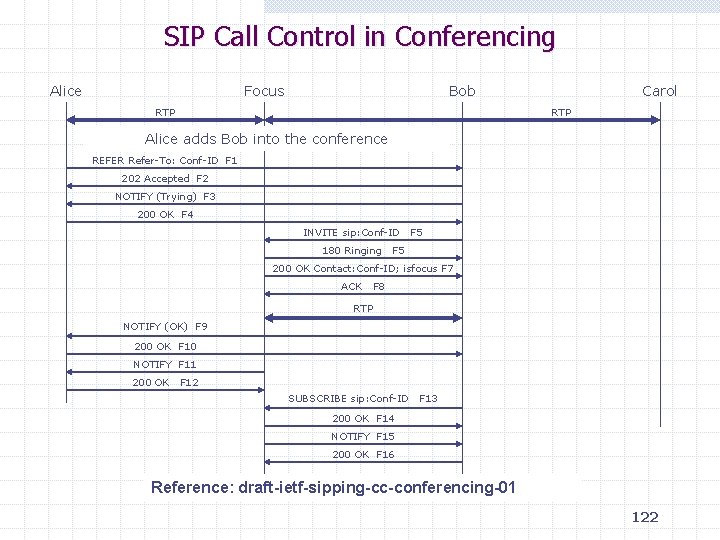 SIP Call Control in Conferencing

Alice
Focus
Bob
Carol

RTP
RTP

Alice adds Bob into the conference

REFER Refer-To: Conf-ID F1
202 Accepted F2
NOTIFY (Trying) F3
200 OK F4
INVITE sip:Conf-ID F5
180 Ringing F5
200 OK Contact:Conf-ID; isfocus F7
ACK F8
RTP
NOTIFY (OK) F9
200 OK F10
NOTIFY F11
200 OK F12
SUBSCRIBE sip:Conf-ID F13
200 OK F14
NOTIFY F15
200 OK F16

Reference: draft-ietf-sipping-cc-conferencing-01

122